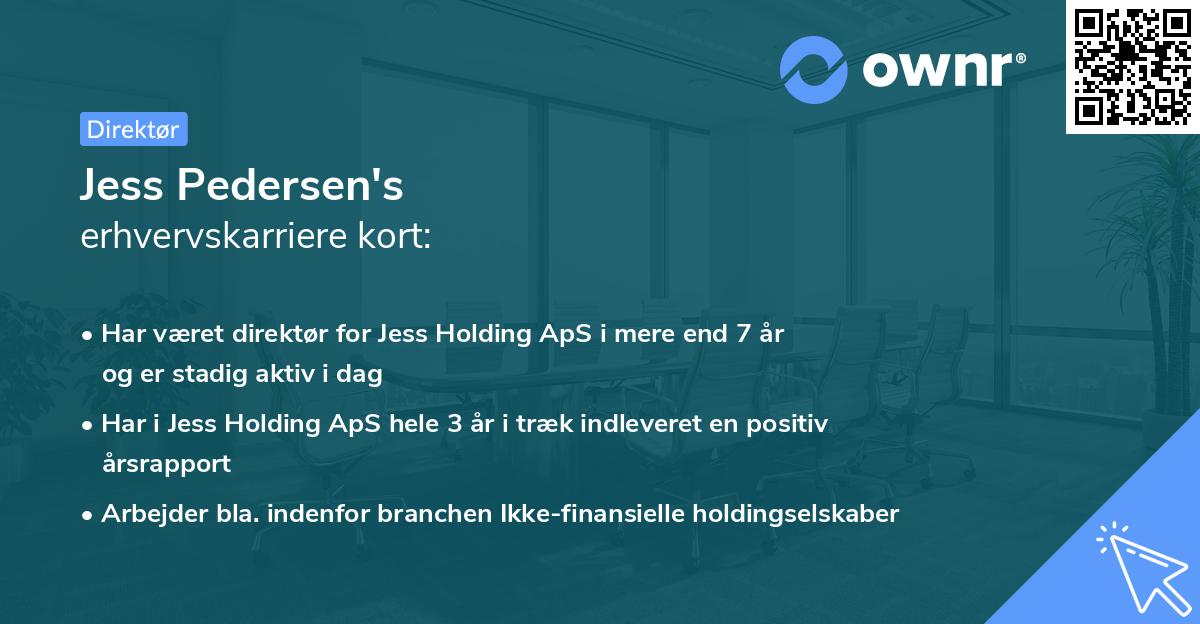 ownr®

Direktør

Jess Pedersen's
erhvervskarriere kort:

• Har været direktør for Jess Holding ApS i mere end 7 år og er stadig aktiv i dag
• Har i Jess Holding ApS hele 3 år i træk indleveret en positiv årsrapport
• Arbejder bla. indenfor branchen Ikke-finansielle holdingselskaber